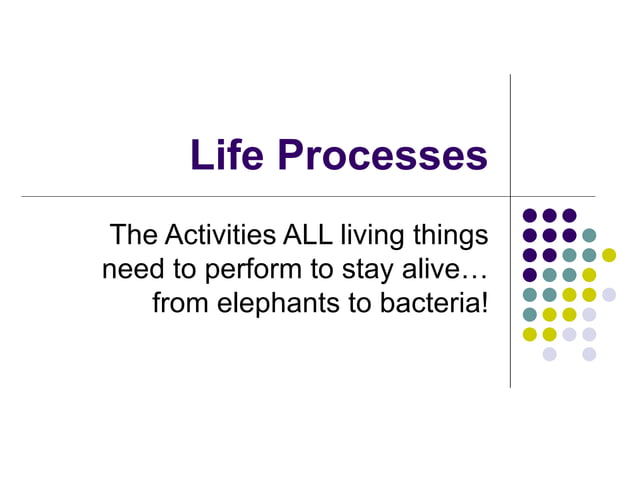 Life Processes

The Activities ALL living things need to perform to stay alive… from elephants to bacteria!